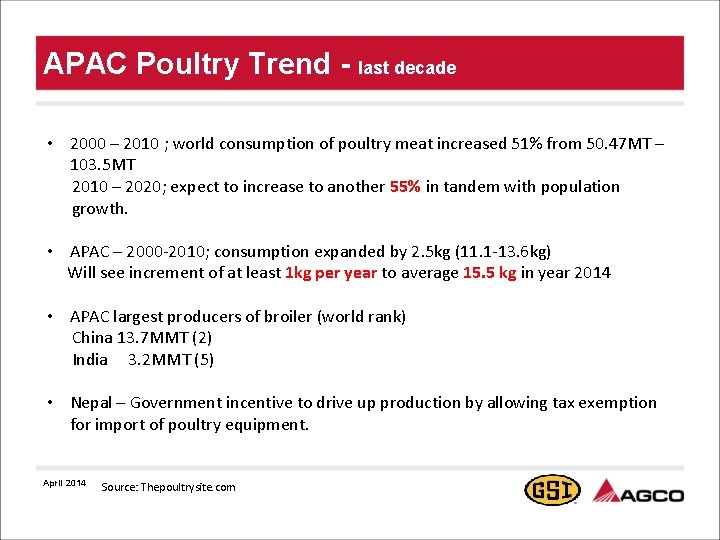 APAC Poultry Trend - last decade

• 2000 – 2010 ; world consumption of poultry meat increased 51% from 50.47MT – 103.5MT
2010 – 2020; expect to increase to another 55% in tandem with population growth.

• APAC – 2000-2010; consumption expanded by 2.5kg (11.1-13.6kg)
Will see increment of at least 1kg per year to average 15.5 kg in year 2014

• APAC largest producers of broiler (world rank)
China 13.7MMT (2)
India 3.2MMT (5)

• Nepal – Government incentive to drive up production by allowing tax exemption for import of poultry equipment.

April 2014 Source: Thepoultrysite.com

GSI AGCO